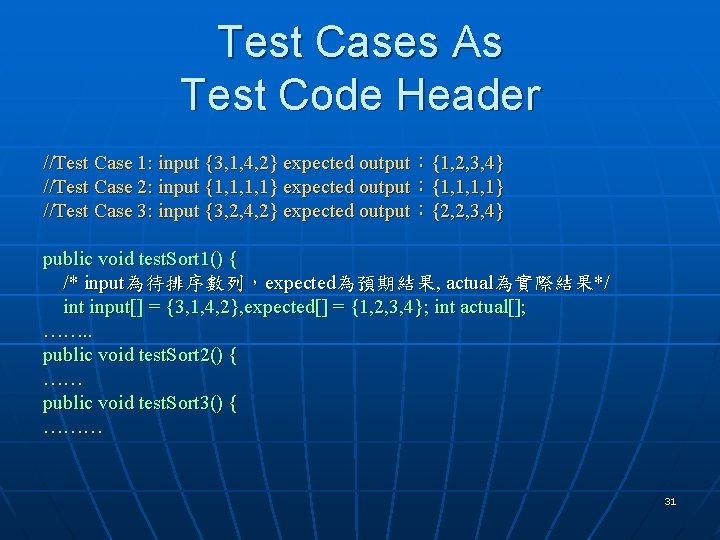 Test Cases As
Test Code Header

//Test Case 1: input {3,1,4,2} expected output：{1,2,3,4}
//Test Case 2: input {1,1,1,1} expected output：{1,1,1,1}
//Test Case 3: input {3,2,4,2} expected output：{2,2,3,4}

public void testSort1() {
/* input為待排序數列，expected為預期結果, actual為實際結果*/
int input[] = {3,1,4,2},expected[] = {1,2,3,4}; int actual[];
……..
public void testSort2() {
……
public void testSort3() {
………

31